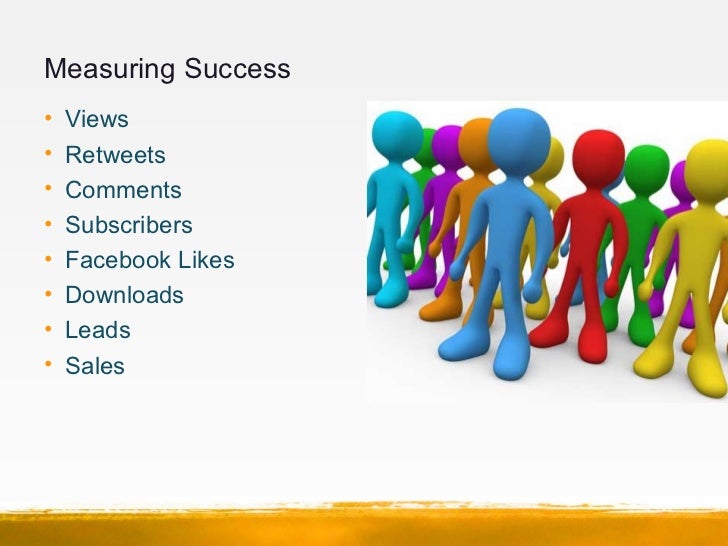 Measuring Success

• Views
• Retweets
• Comments
• Subscribers
• Facebook Likes
• Downloads
• Leads
• Sales